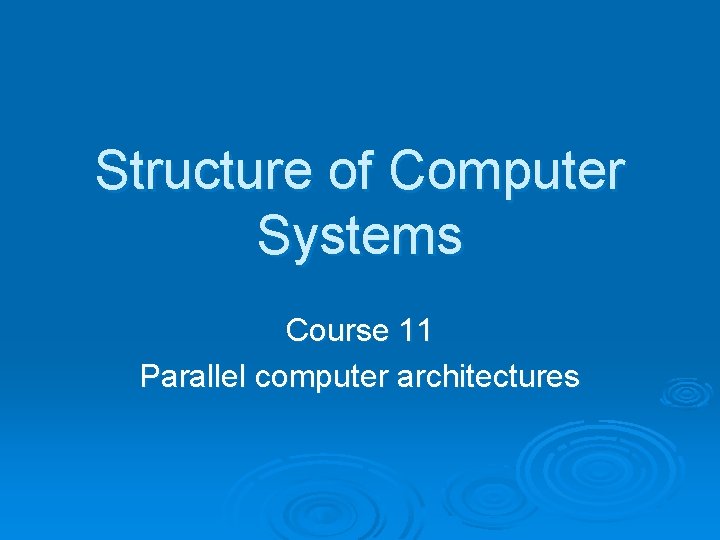 Structure of Computer Systems

Course 11
Parallel computer architectures